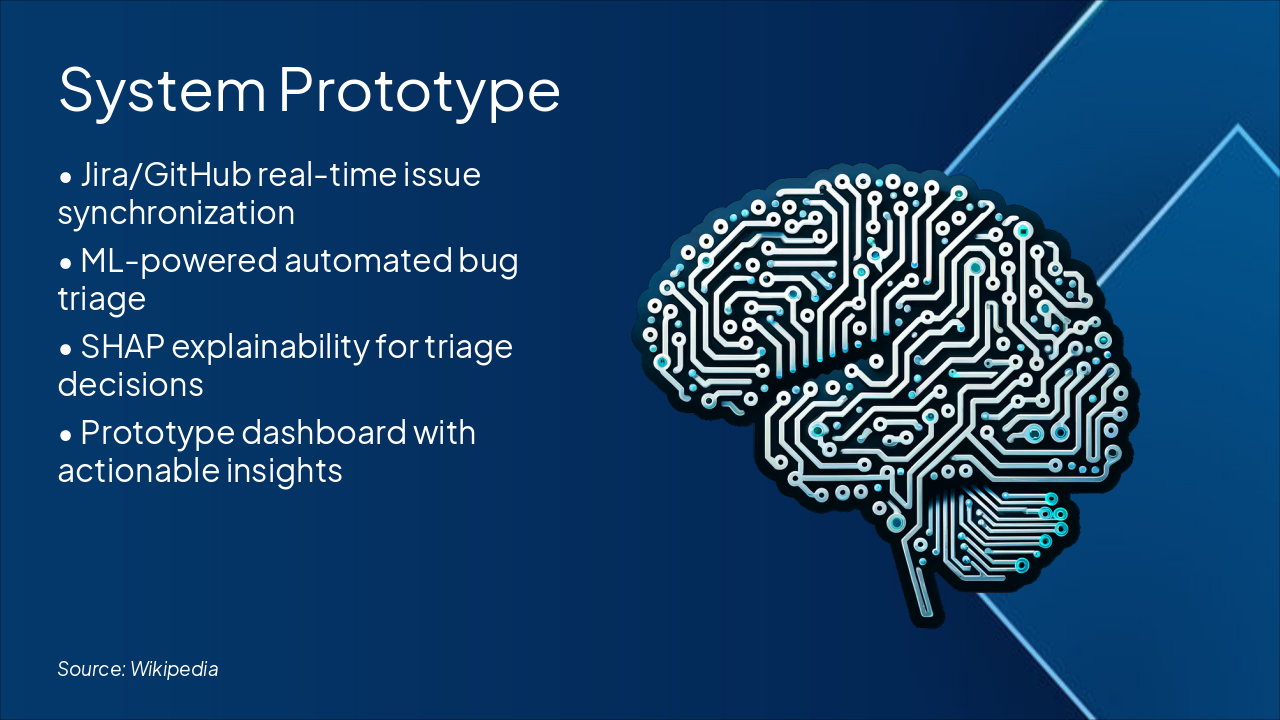 System Prototype

• Jira/GitHub real-time issue synchronization

• ML-powered automated bug triage

• SHAP explainability for triage decisions

• Prototype dashboard with actionable insights

Source: Wikipedia